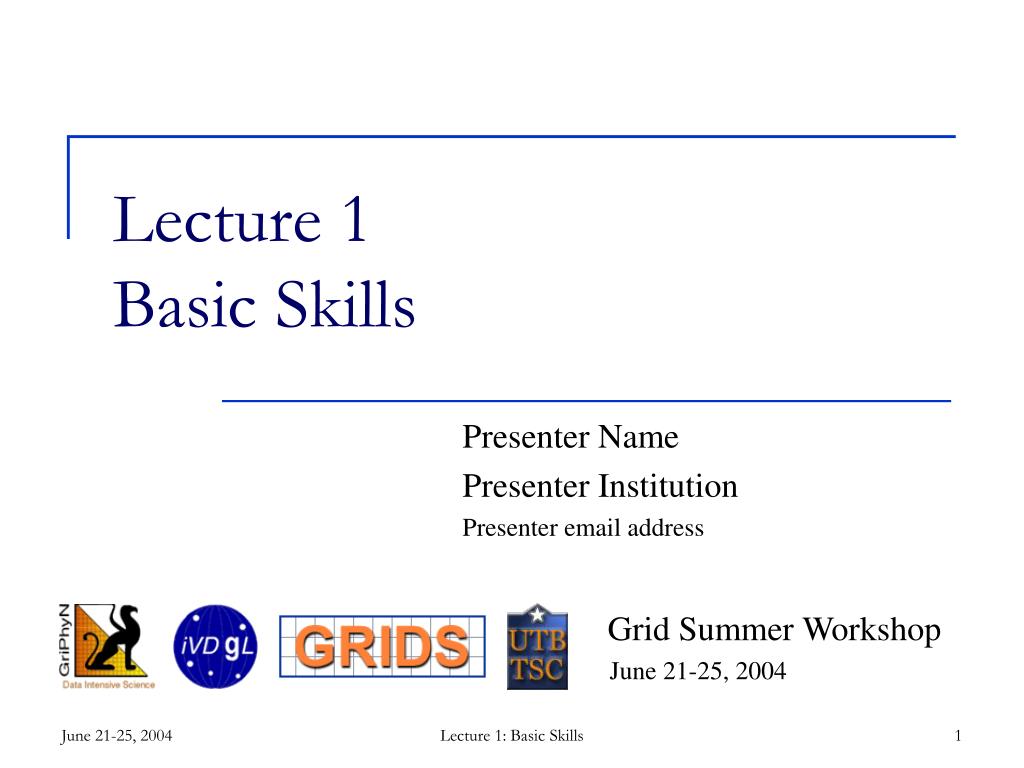 Lecture 1
Basic Skills

Presenter Name
Presenter Institution
Presenter email address

GriPhyN
Data Intensive Science
iVDgL
GRIDS
UTB
TSC

Grid Summer Workshop
June 21-25, 2004

June 21-25, 2004
Lecture 1: Basic Skills
1